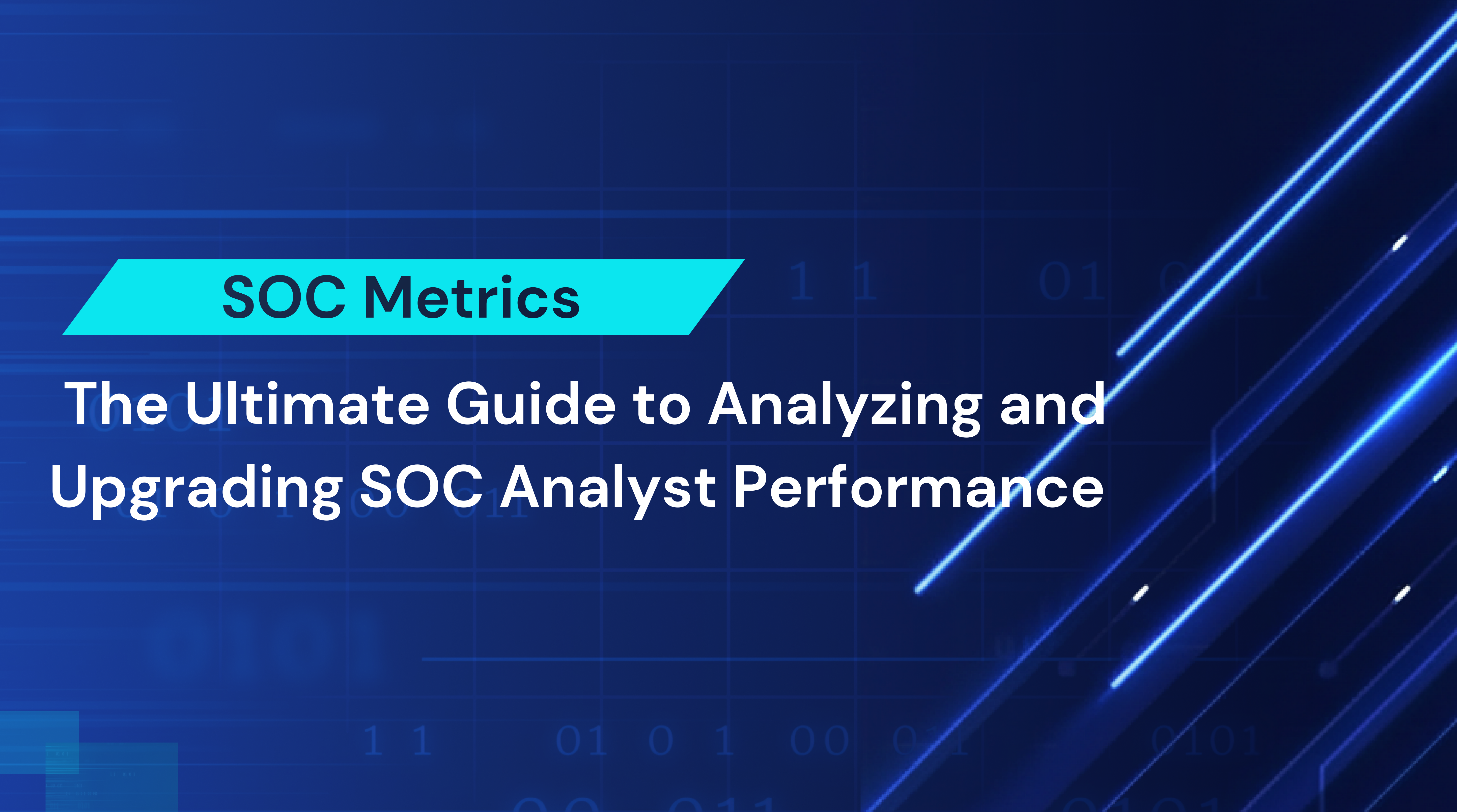 SOC Metrics

The Ultimate Guide to Analyzing and Upgrading SOC Analyst Performance